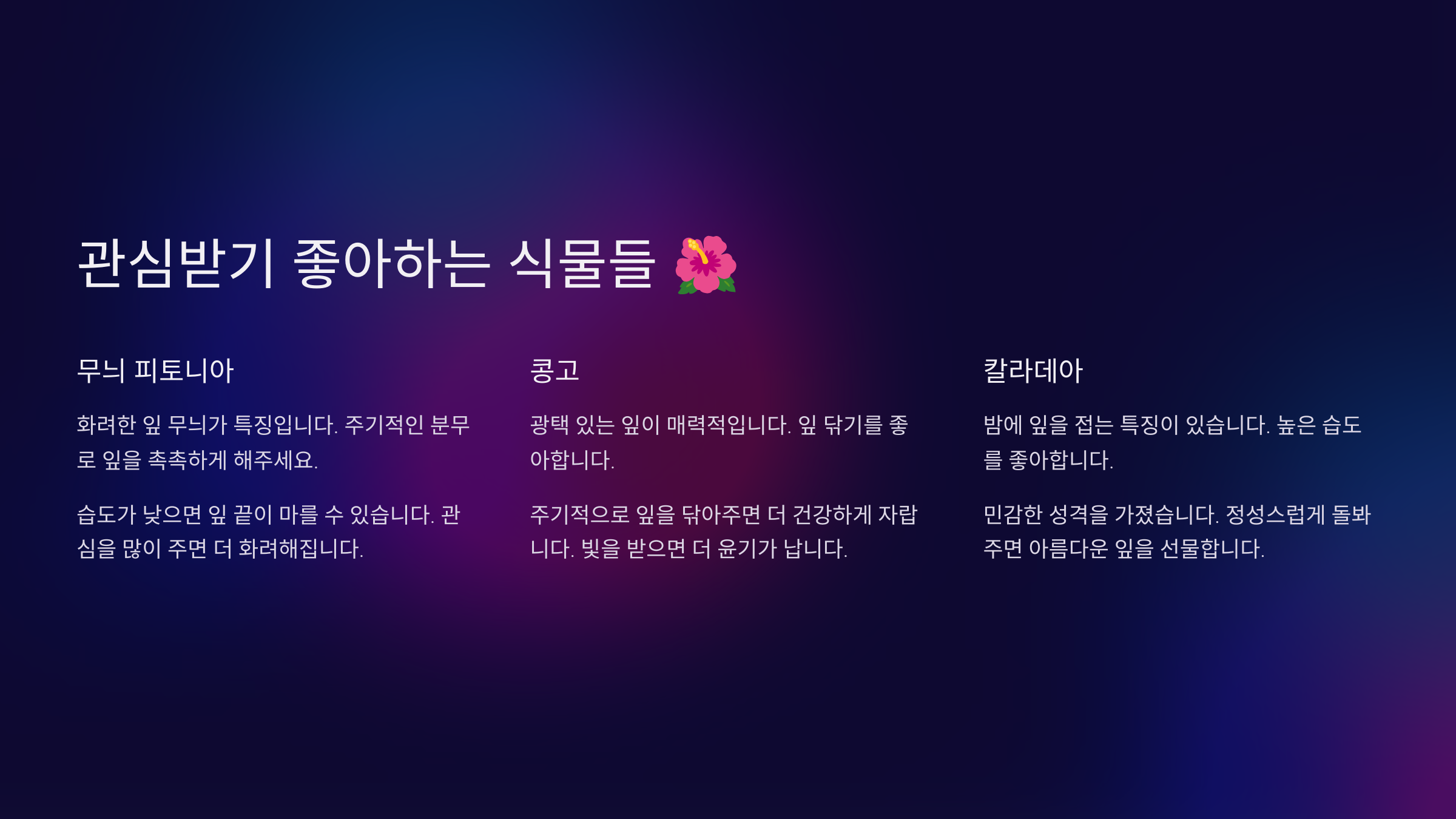 관심받기 좋아하는 식물들 🌺

무늬 피토니아

화려한 잎 무늬가 특징입니다. 주기적인 분무로 잎을 촉촉하게 해주세요.

습도가 낮으면 잎 끝이 마를 수 있습니다. 관심을 많이 주면 더 화려해집니다.

콩고

광택 있는 잎이 매력적입니다. 잎 닦기를 좋아합니다.

주기적으로 잎을 닦아주면 더 건강하게 자랍니다. 빛을 받으면 더 윤기가 납니다.

칼라데아

밤에 잎을 접는 특징이 있습니다. 높은 습도를 좋아합니다.

민감한 성격을 가졌습니다. 정성스럽게 돌봐주면 아름다운 잎을 선물합니다.